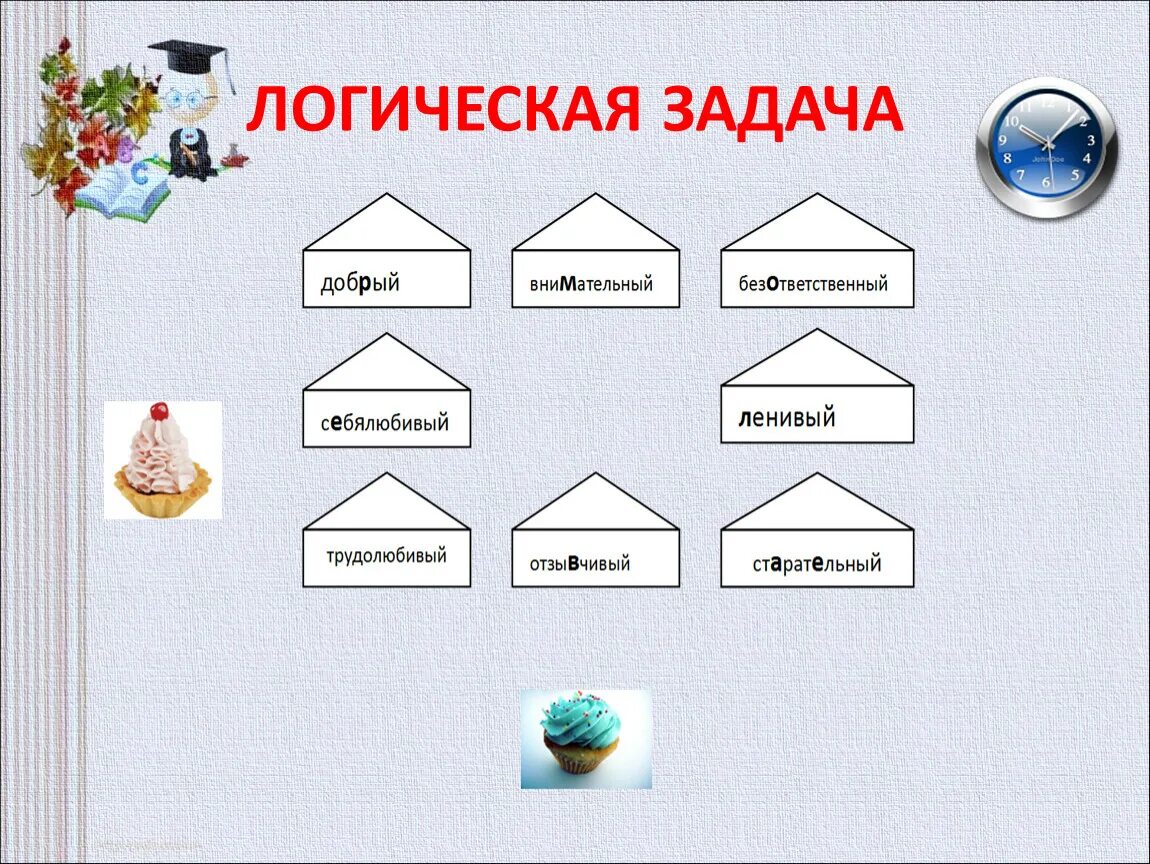 ЛОГИЧЕСКАЯ ЗАДАЧА

добрый

внимательный

безответственный

себялюбивый

ленивый

трудолюбивый

отзывчивый

старательный